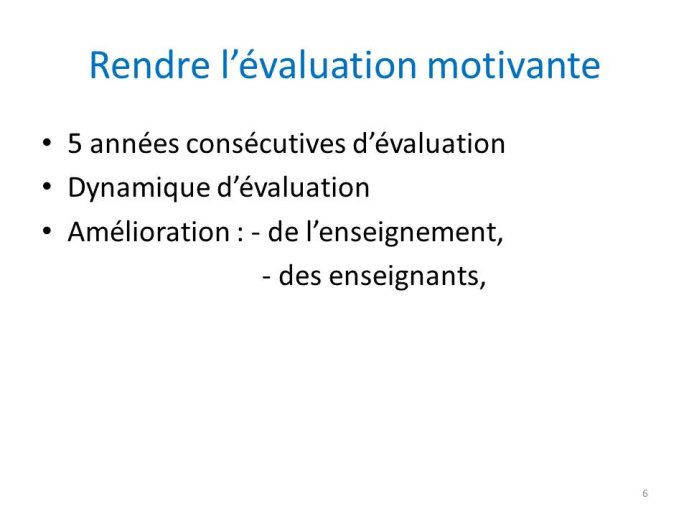 Rendre l’évaluation motivante

• 5 années consécutives d’évaluation
• Dynamique d’évaluation
• Amélioration : - de l’enseignement,
- des enseignants,

6